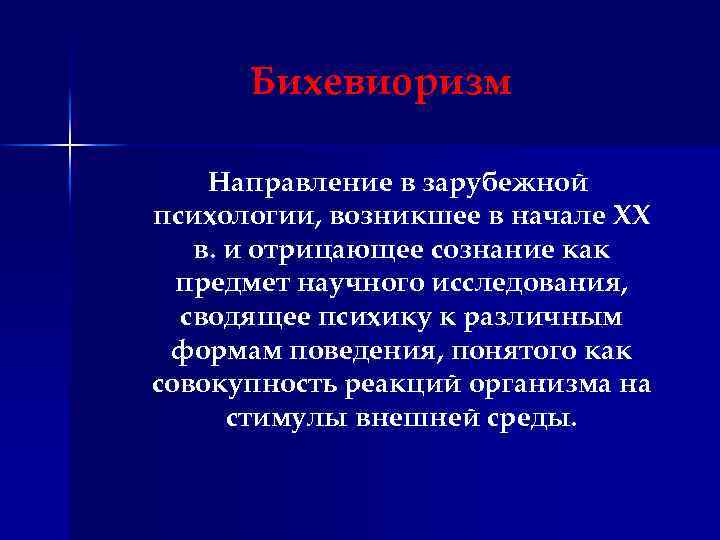 Бихевиоризм

Направление в зарубежной психологии, возникшее в начале XX в. и отрицающее сознание как предмет научного исследования, сводящее психику к различным формам поведения, понятого как совокупность реакций организма на стимулы внешней среды.